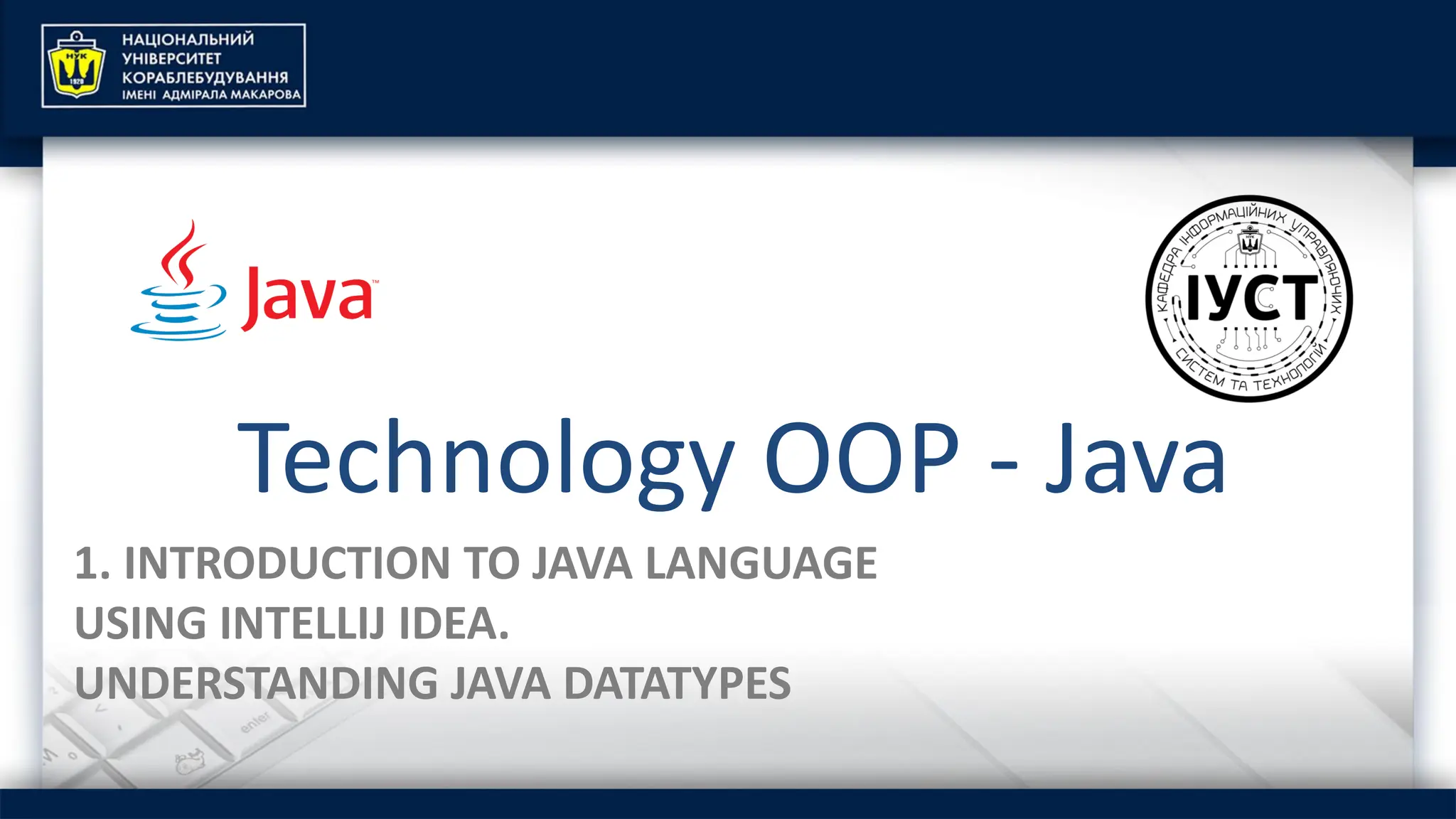 НУК
1920
НАЦІОНАЛЬНИЙ УНІВЕРСИТЕТ КОРАБЛЕБУДУВАННЯ ІМЕНІ АДМІРАЛА МАКАРОВА

Java™

КАФЕДРА ІНФОРМАЦІЙНИХ УПРАВЛЯЮЧИХ СИСТЕМ ТА ТЕХНОЛОГІЙ
ІУСТ

Technology OOP - Java

1. INTRODUCTION TO JAVA LANGUAGE USING INTELLIJ IDEA. UNDERSTANDING JAVA DATATYPES

enter